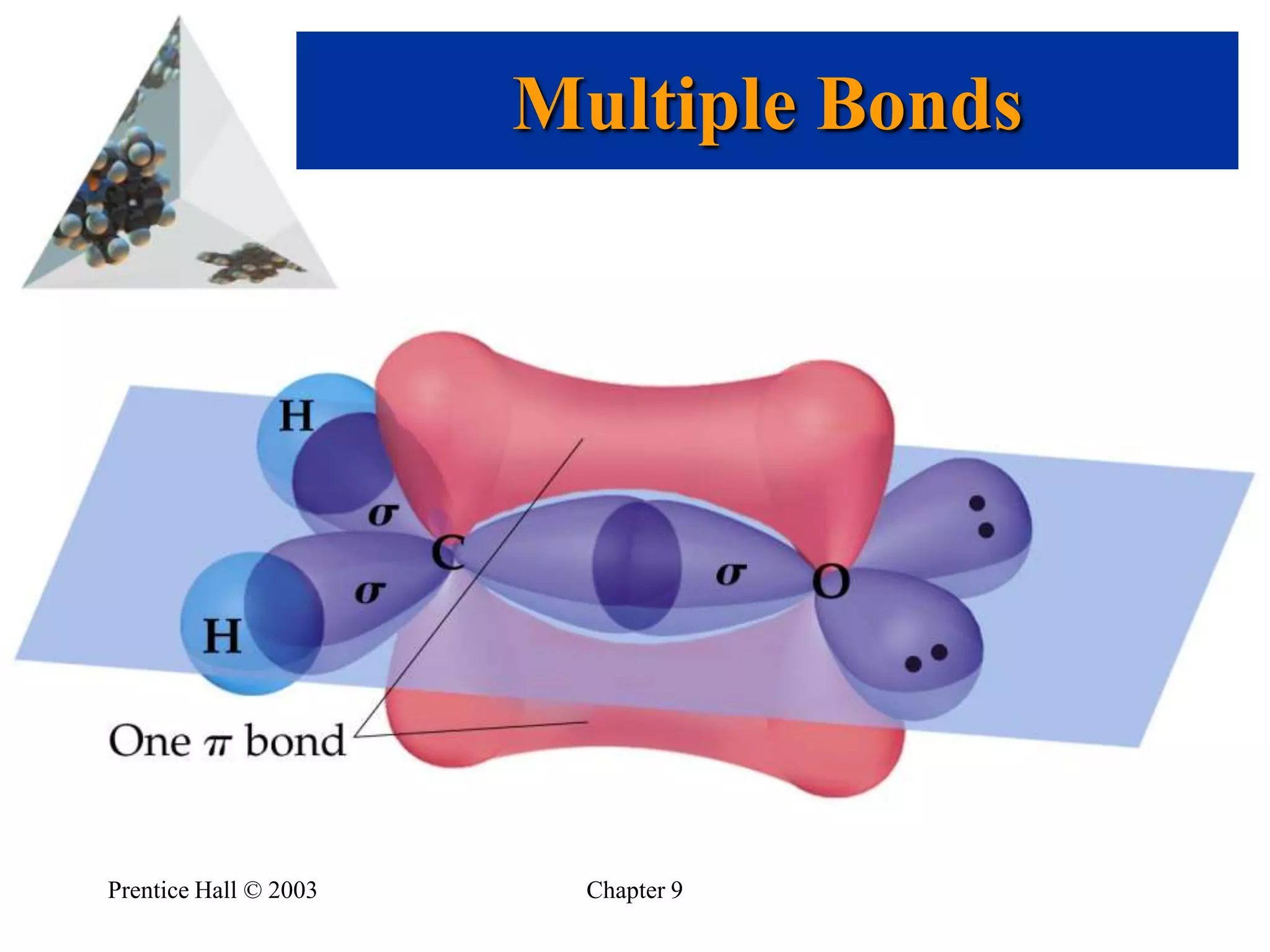 Multiple Bonds

H

$\sigma$

C

$\sigma$

$\sigma$

O

H

One $\pi$ bond

Prentice Hall © 2003

Chapter 9